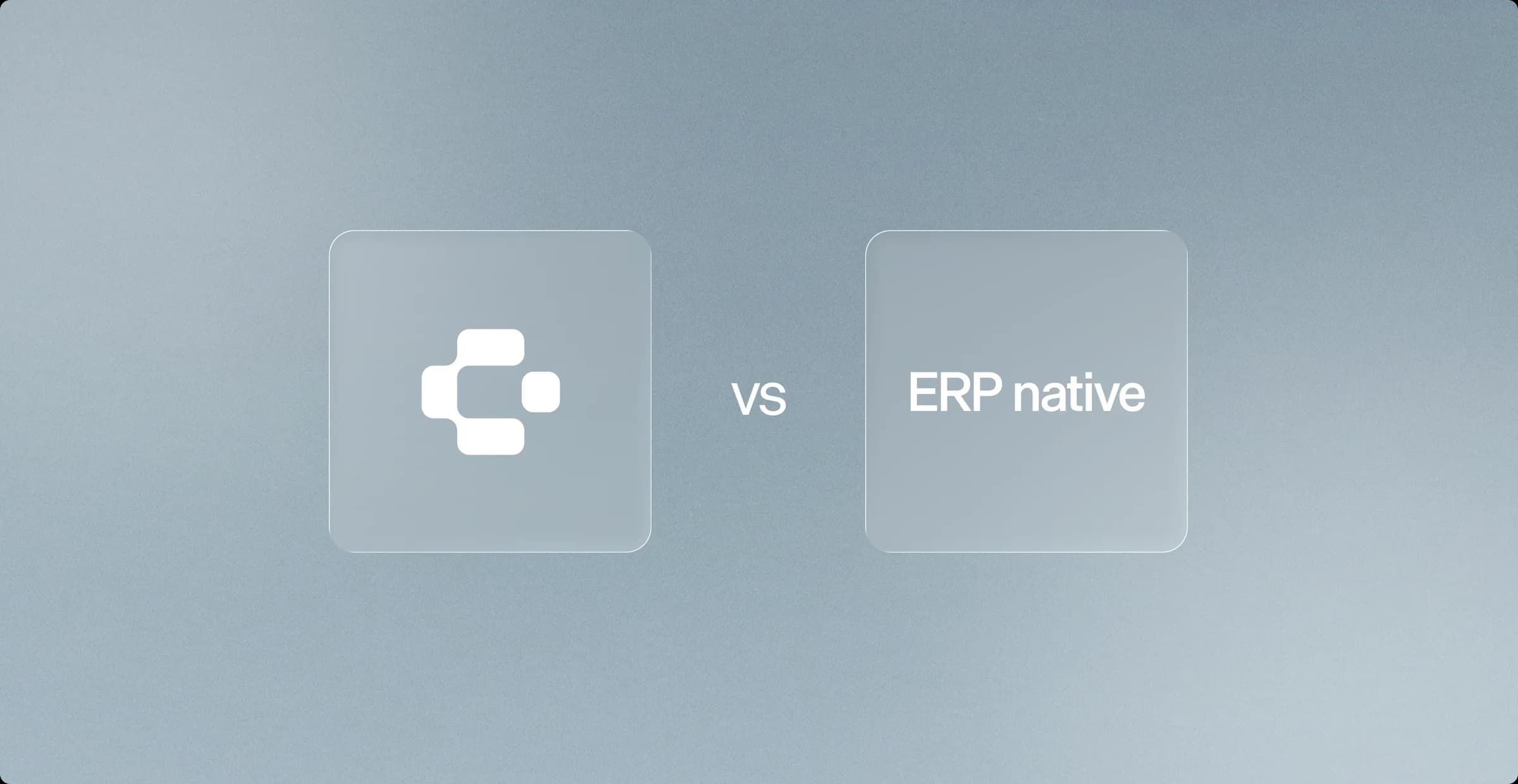 vs

ERP native